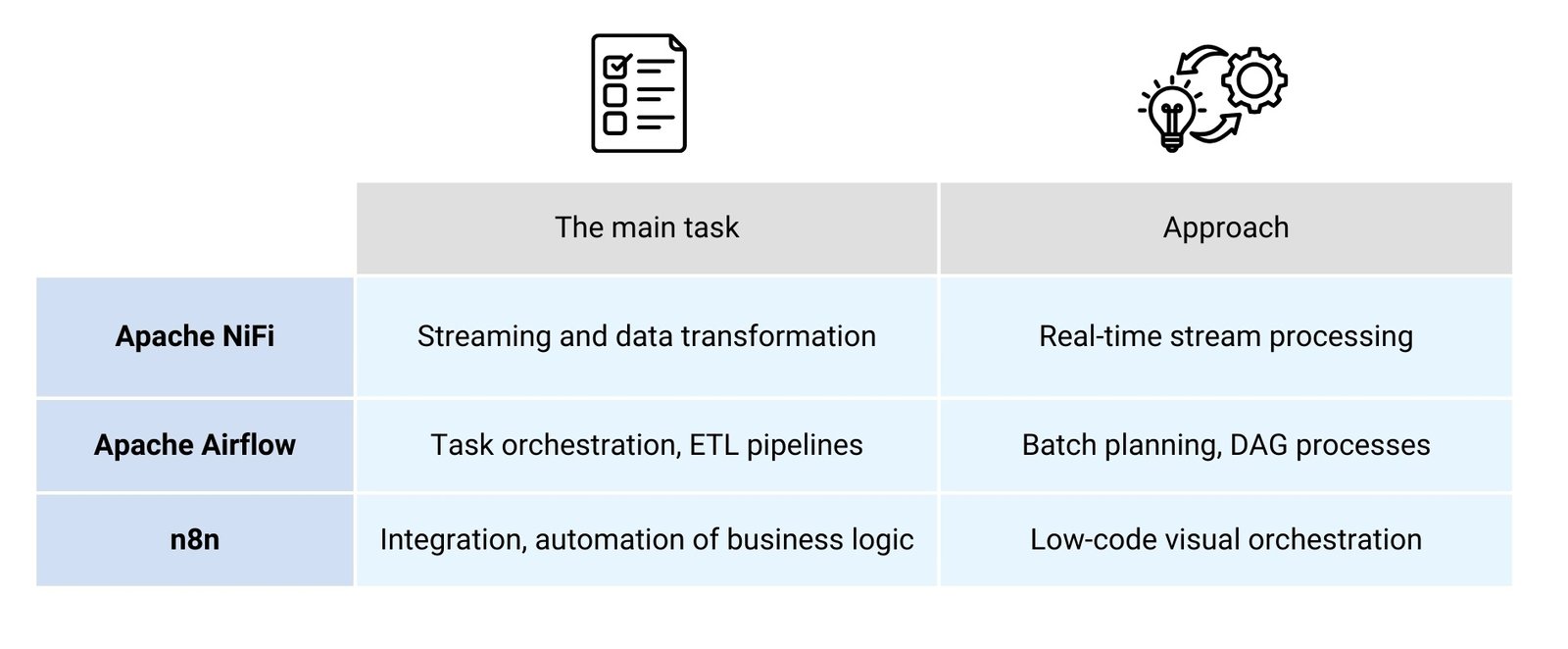 | | The main task | Approach |
|---|---|---|
| **Apache NiFi** | Streaming and data transformation | Real-time stream processing |
| **Apache Airflow** | Task orchestration, ETL pipelines | Batch planning, DAG processes |
| **n8n** | Integration, automation of business logic | Low-code visual orchestration |